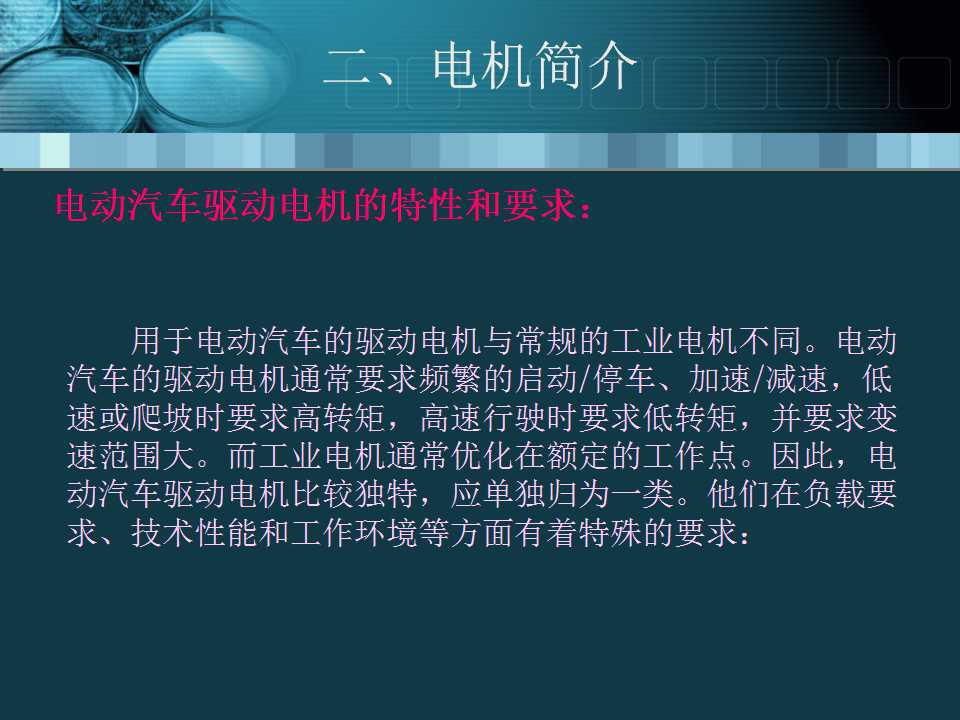 二、电机简介

电动汽车驱动电机的特性和要求：

用于电动汽车的驱动电机与常规的工业电机不同。电动汽车的驱动电机通常要求频繁的启动/停车、加速/减速，低速或爬坡时要求高转矩，高速行驶时要求低转矩，并要求变速范围大。而工业电机通常优化在额定的工作点。因此，电动汽车驱动电机比较独特，应单独归为一类。他们在负载要求、技术性能和工作环境等方面有着特殊的要求：